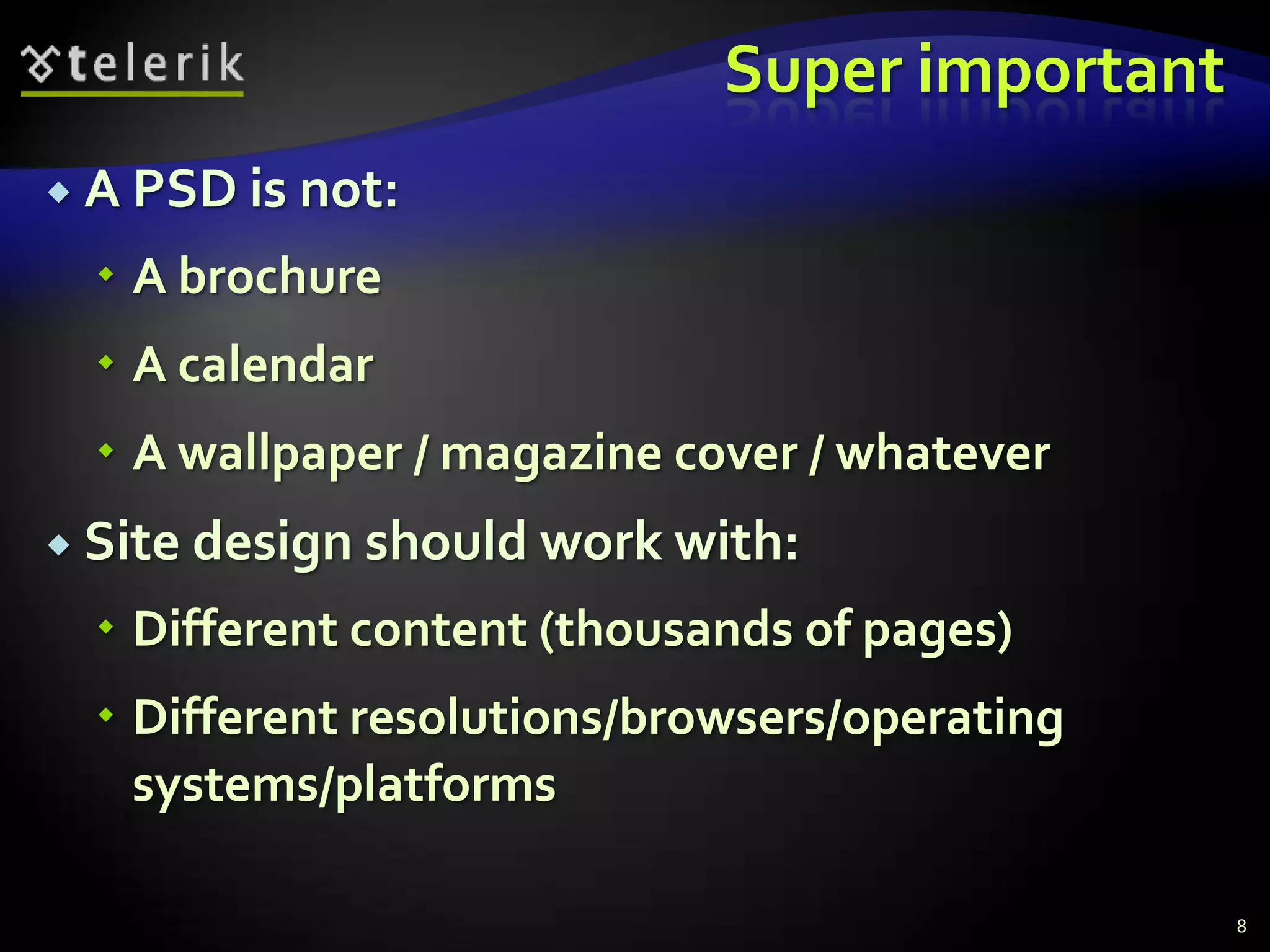 telerik

Super important

A PSD is not:

A brochure

A calendar

A wallpaper / magazine cover / whatever

Site design should work with:

Different content (thousands of pages)

Different resolutions/browsers/operating systems/platforms

8